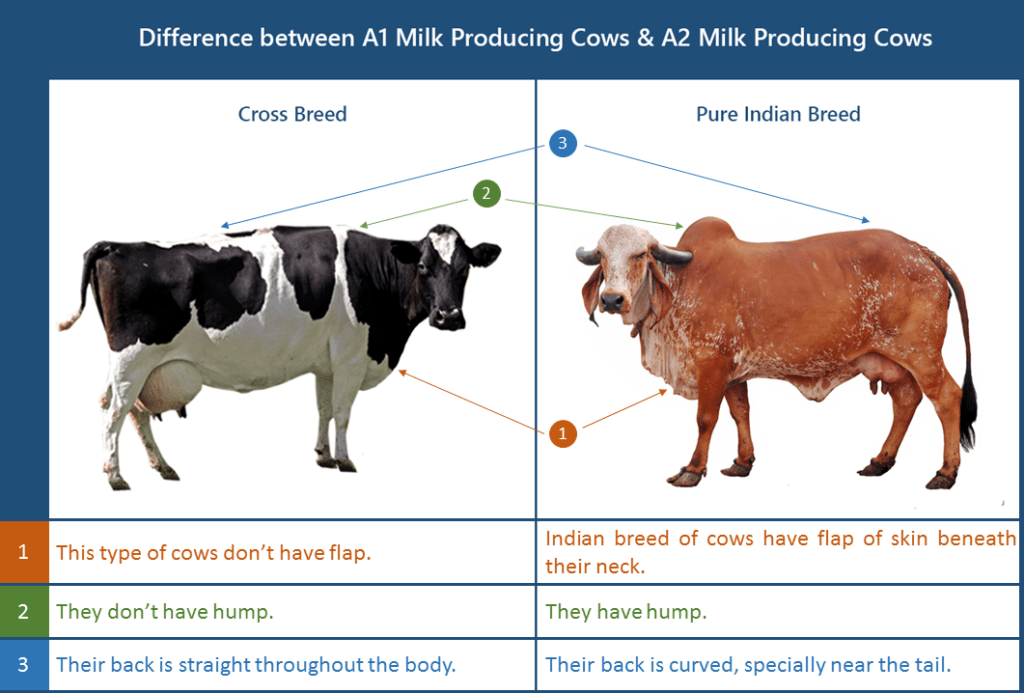 Difference between A1 Milk Producing Cows & A2 Milk Producing Cows

| | Cross Breed | Pure Indian Breed |
|---|---|---|
| | 3 2 1 | |
| 1 | This type of cows don't have flap. | Indian breed of cows have flap of skin beneath their neck. |
| 2 | They don't have hump. | They have hump. |
| 3 | Their back is straight throughout the body. | Their back is curved, specially near the tail. |